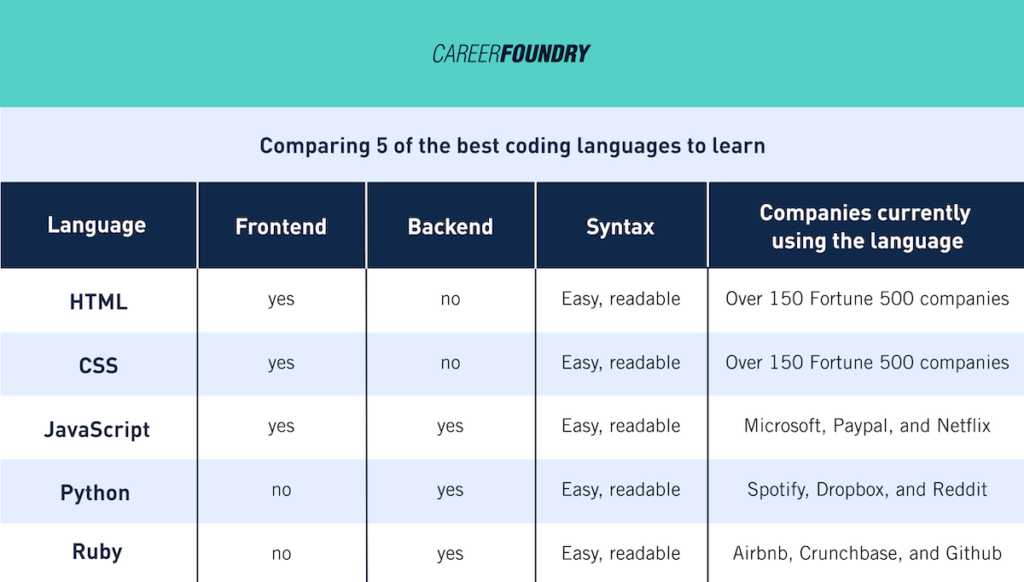 CAREERFOUNDRY

Comparing 5 of the best coding languages to learn

| Language | Frontend | Backend | Syntax | Companies currently using the language |
|---|---|---|---|---|
| HTML | yes | no | Easy, readable | Over 150 Fortune 500 companies |
| CSS | yes | no | Easy, readable | Over 150 Fortune 500 companies |
| JavaScript | yes | yes | Easy, readable | Microsoft, Paypal, and Netflix |
| Python | no | yes | Easy, readable | Spotify, Dropbox, and Reddit |
| Ruby | no | yes | Easy, readable | Airbnb, Crunchbase, and Github |